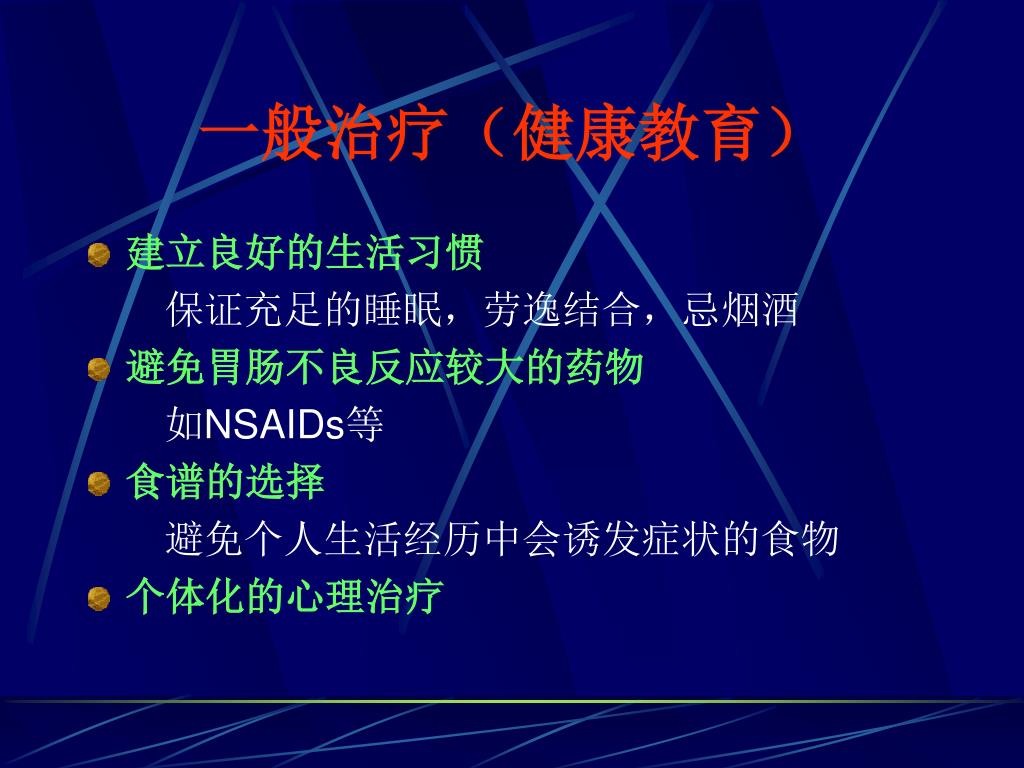 一般治疗（健康教育）

建立良好的生活习惯

保证充足的睡眠，劳逸结合，忌烟酒

避免胃肠不良反应较大的药物

如NSAIDs等

食谱的选择

避免个人生活经历中会诱发症状的食物

个体化的心理治疗